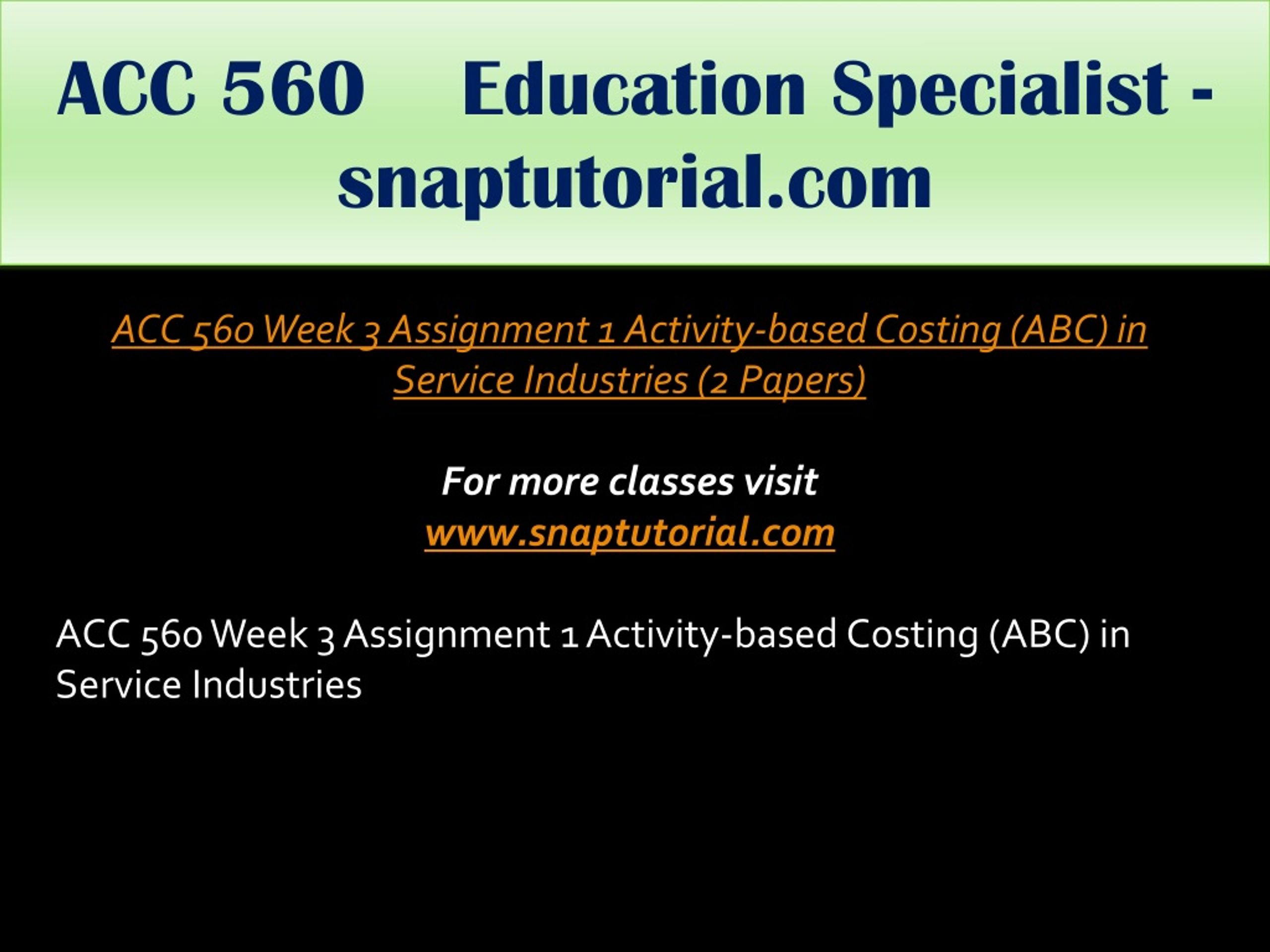 ACC 560 Education Specialist - snaptutorial.com

ACC 560 Week 3 Assignment 1 Activity-based Costing (ABC) in Service Industries (2 Papers)

For more classes visit
www.snaptutorial.com

ACC 560 Week 3 Assignment 1 Activity-based Costing (ABC) in Service Industries